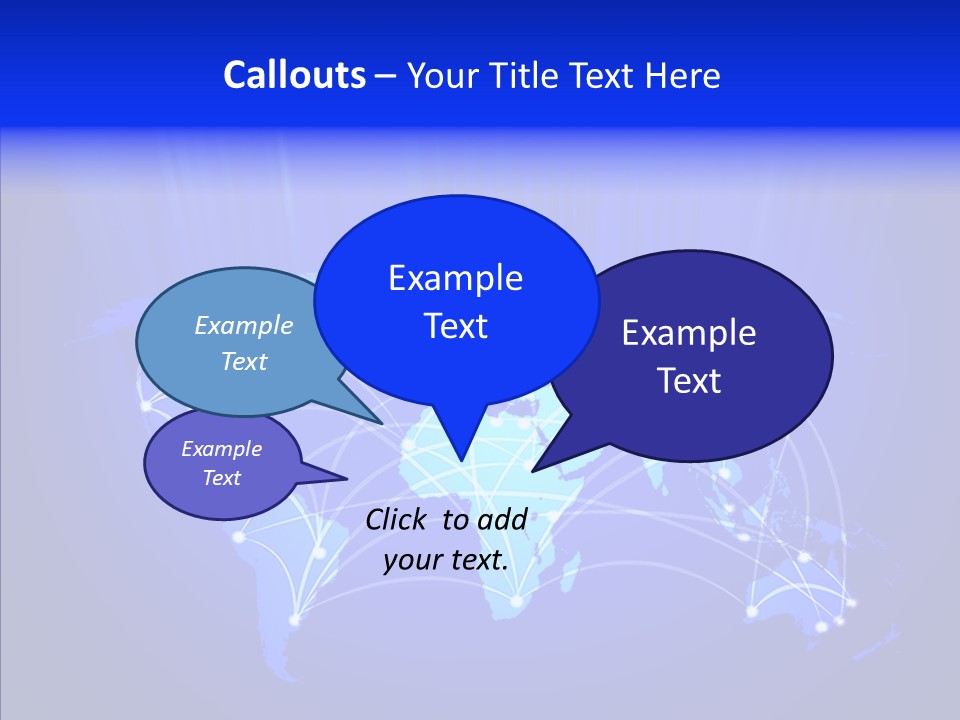 Callouts – Your Title Text Here

Example Text

Example Text

Example Text

Example Text

Click to add your text.